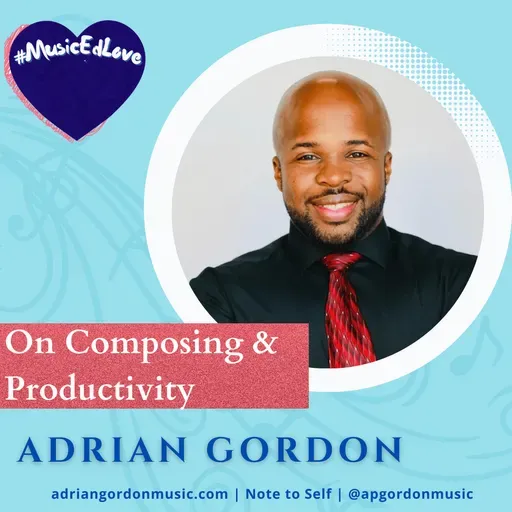 #MusicEdLove

On Composing & Productivity

ADRIAN GORDON

adriangordonmusic.com | Note to Self | @apgordonmusic